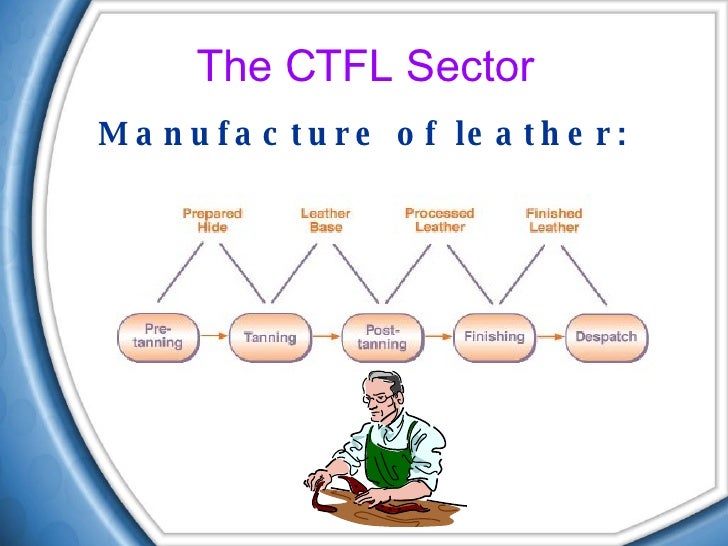 The CTFL Sector

Manufacture of leather:

Prepared Hide

Leather Base

Processed Leather

Finished Leather

Pre-tanning

Tanning

Post-tanning

Finishing

Despatch